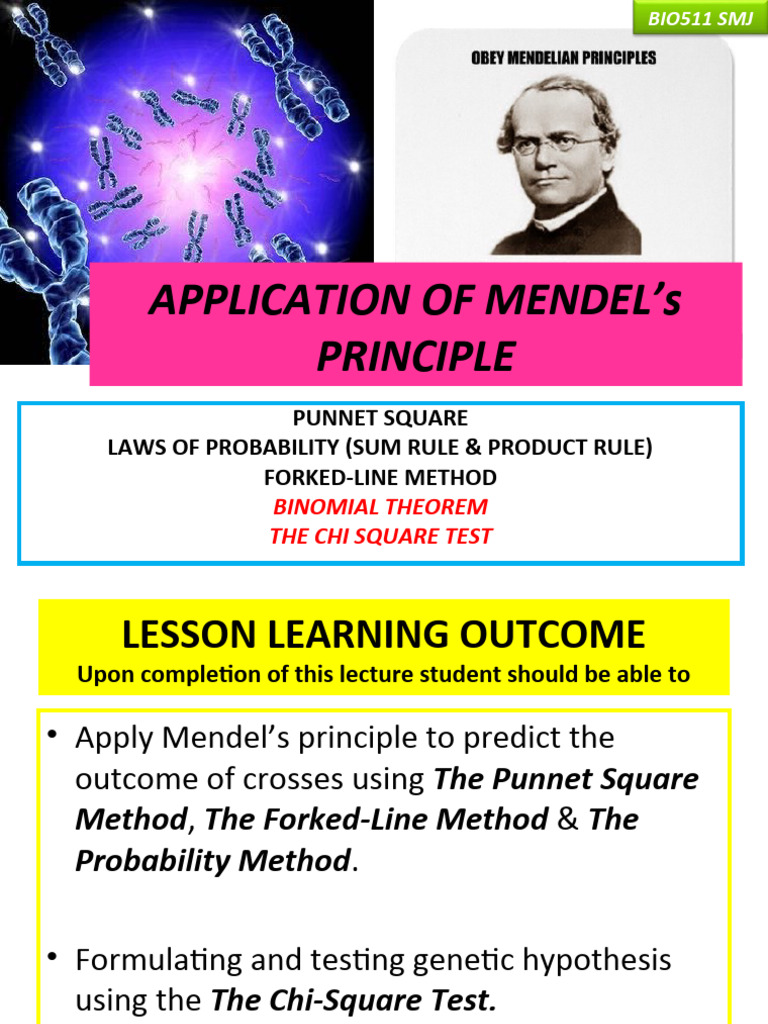 BIO511 SMJ

OBEY MENDELIAN PRINCIPLES

APPLICATION OF MENDEL's PRINCIPLE

PUNNET SQUARE
LAWS OF PROBABILITY (SUM RULE & PRODUCT RULE)
FORKED-LINE METHOD
BINOMIAL THEOREM
THE CHI SQUARE TEST

LESSON LEARNING OUTCOME
Upon completion of this lecture student should be able to

• Apply Mendel's principle to predict the outcome of crosses using The Punnet Square Method, The Forked-Line Method & The Probability Method.

• Formulating and testing genetic hypothesis using the The Chi-Square Test.